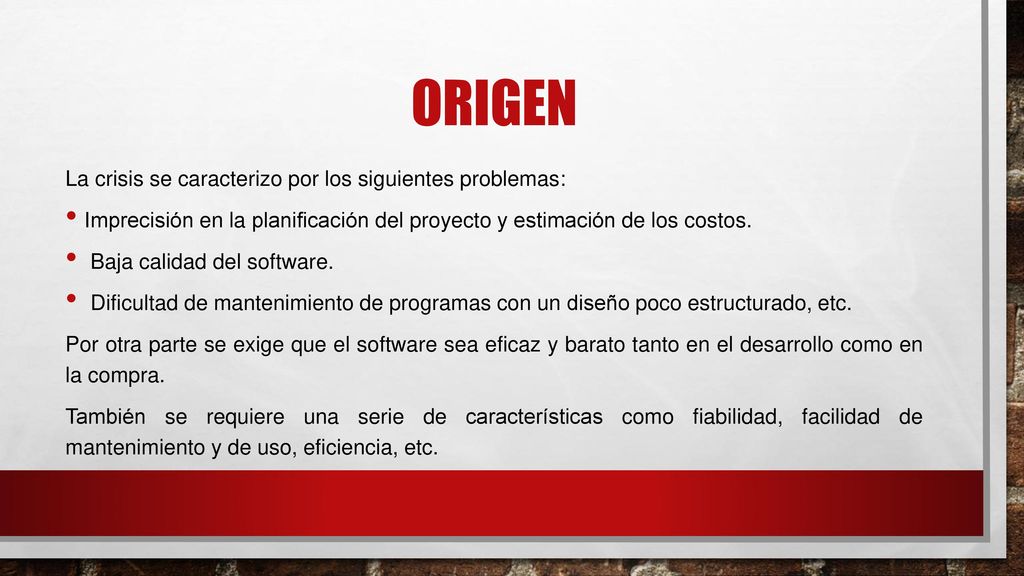 ORIGEN

La crisis se caracterizo por los siguientes problemas:

• Imprecisión en la planificación del proyecto y estimación de los costos.

• Baja calidad del software.

• Dificultad de mantenimiento de programas con un diseño poco estructurado, etc.

Por otra parte se exige que el software sea eficaz y barato tanto en el desarrollo como en la compra.

También se requiere una serie de características como fiabilidad, facilidad de mantenimiento y de uso, eficiencia, etc.